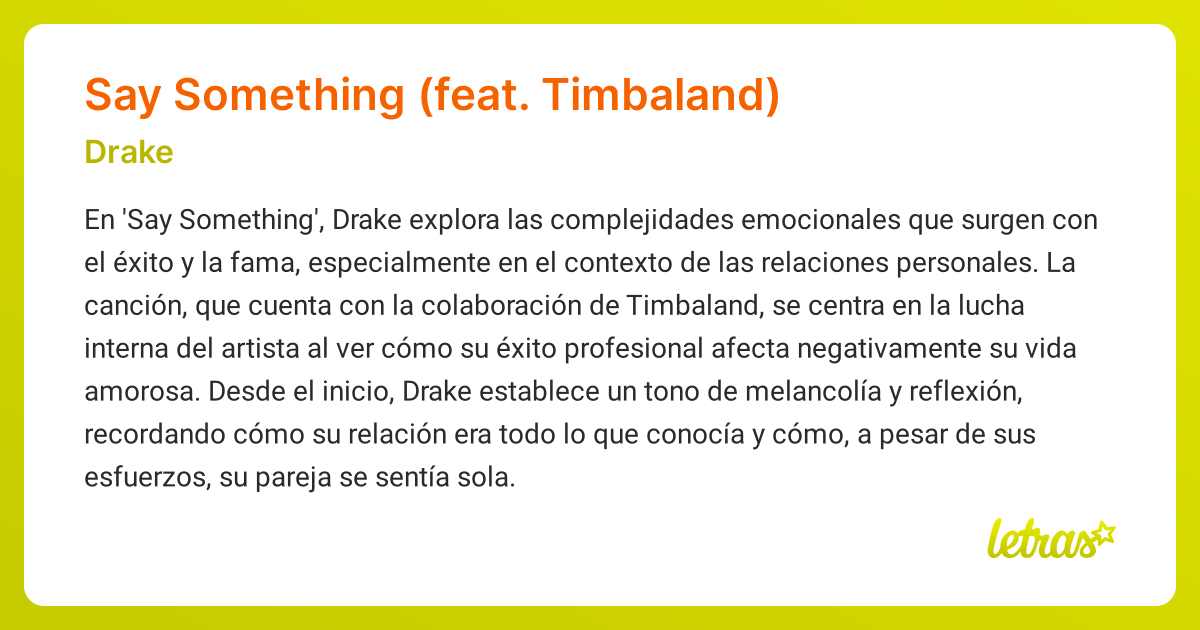 Say Something (feat. Timbaland)

Drake

En 'Say Something', Drake explora las complejidades emocionales que surgen con el éxito y la fama, especialmente en el contexto de las relaciones personales. La canción, que cuenta con la colaboración de Timbaland, se centra en la lucha interna del artista al ver cómo su éxito profesional afecta negativamente su vida amorosa. Desde el inicio, Drake establece un tono de melancolía y reflexión, recordando cómo su relación era todo lo que conocía y cómo, a pesar de sus esfuerzos, su pareja se sentía sola.

letras